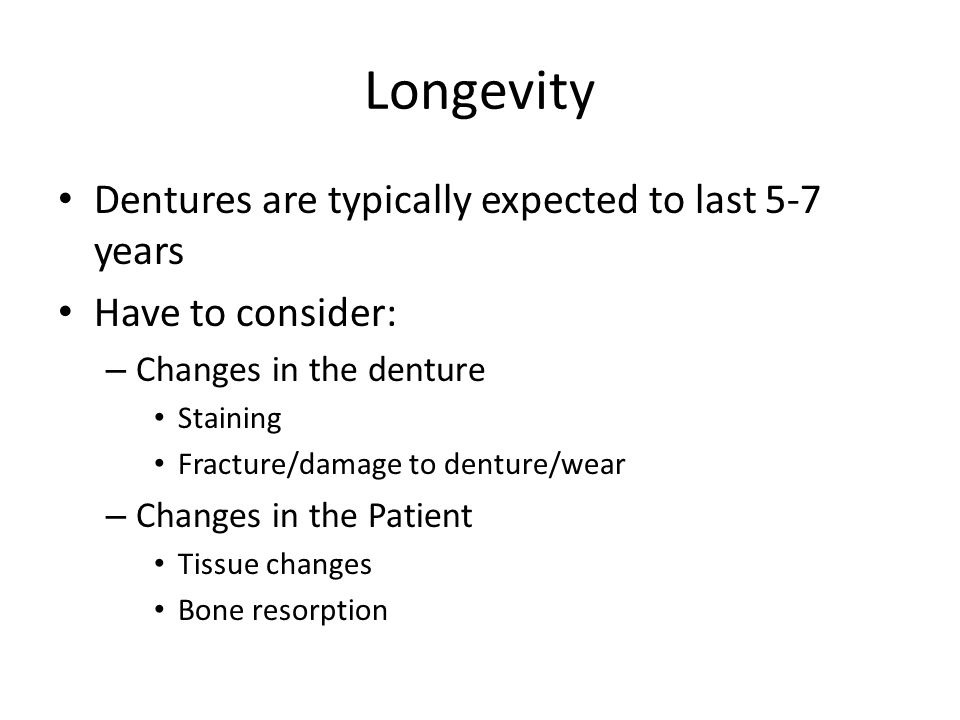 Longevity

• Dentures are typically expected to last 5-7 years
• Have to consider:
– Changes in the denture
• Staining
• Fracture/damage to denture/wear
– Changes in the Patient
• Tissue changes
• Bone resorption